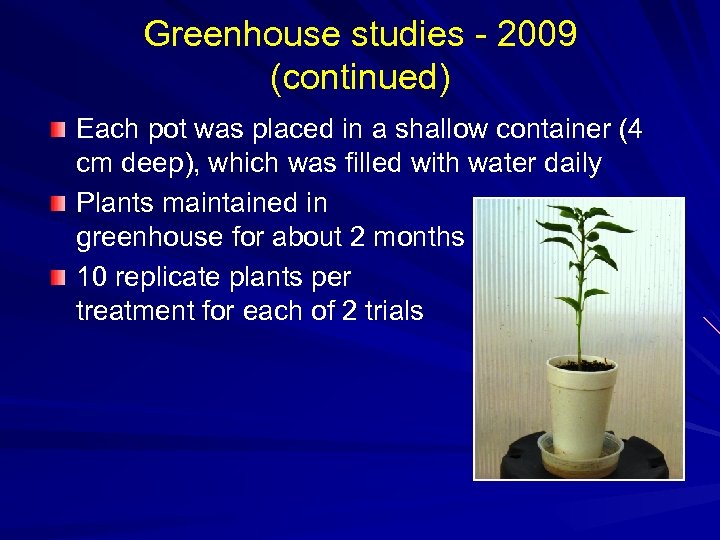 Greenhouse studies - 2009 (continued)

Each pot was placed in a shallow container (4 cm deep), which was filled with water daily

Plants maintained in greenhouse for about 2 months

10 replicate plants per treatment for each of 2 trials